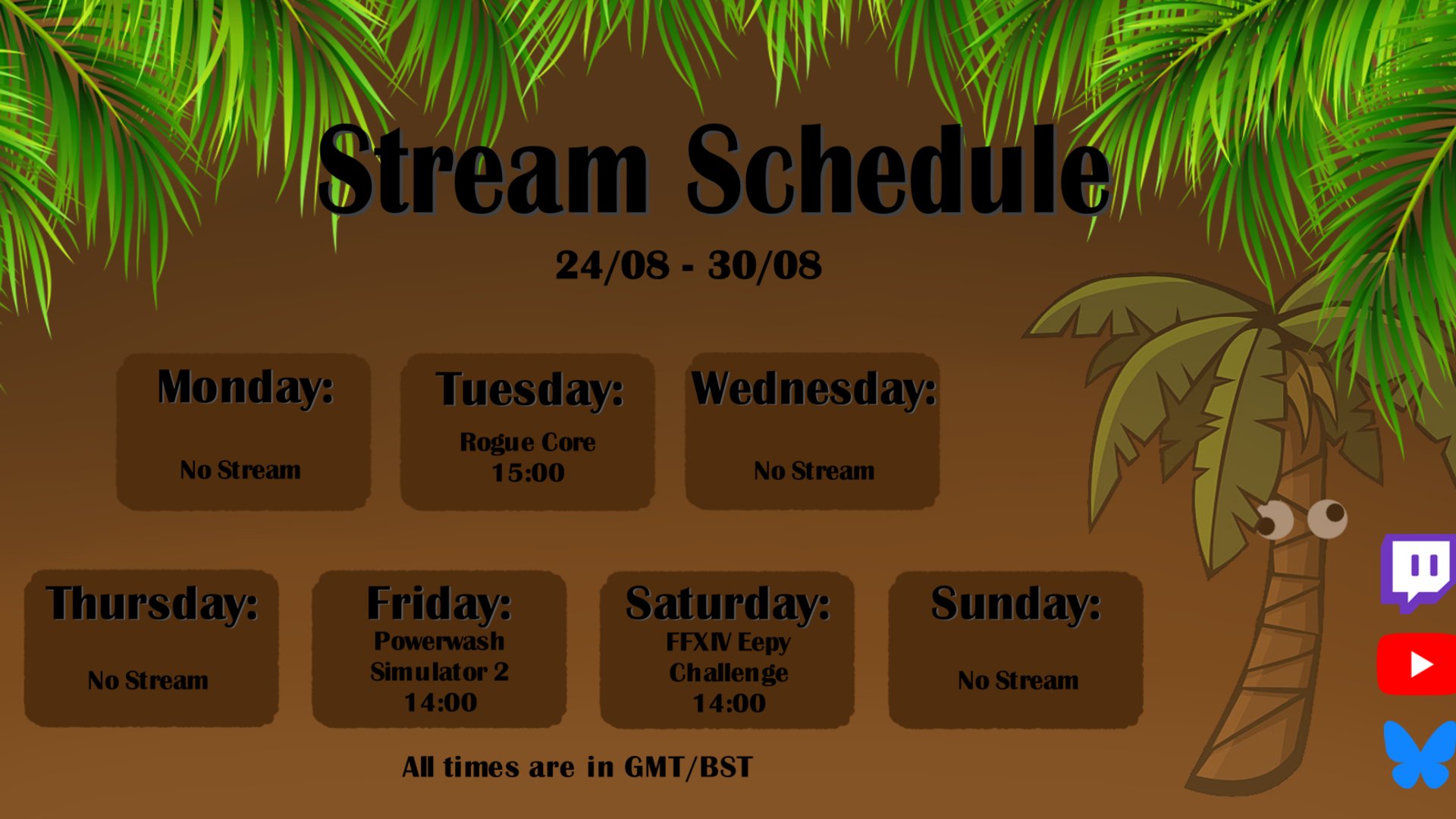 Stream Schedule

24/08 - 30/08

Monday:
No Stream

Tuesday:
Rogue Core
15:00

Wednesday:
No Stream

Thursday:
No Stream

Friday:
Powerwash Simulator 2
14:00

Saturday:
FFXIV Eepy Challenge
14:00

Sunday:
No Stream

All times are in GMT/BST